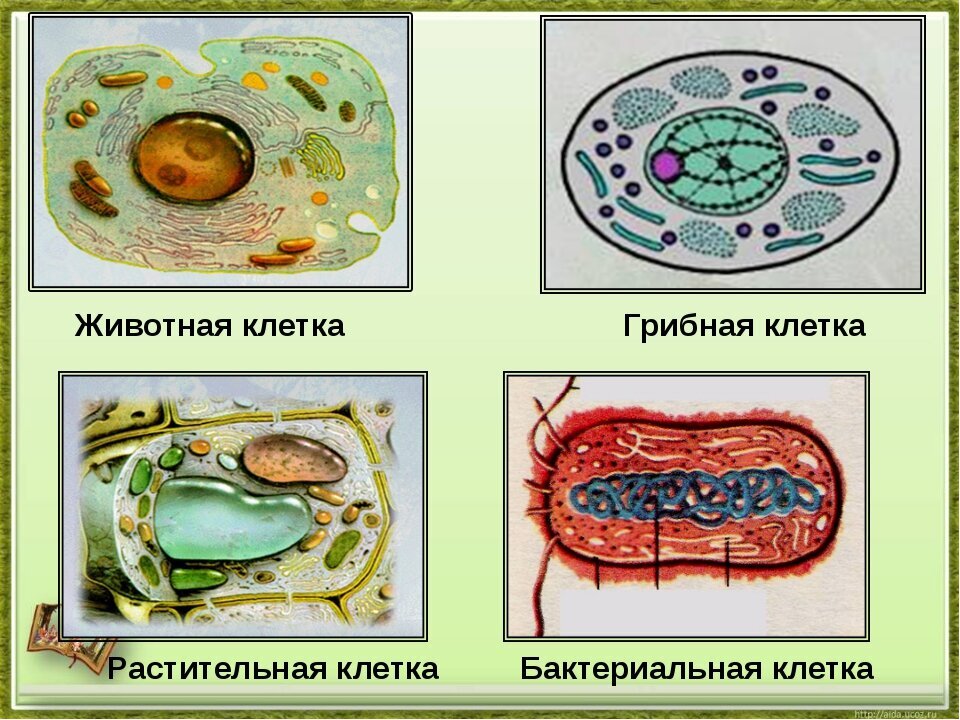 Животная клетка

Грибная клетка

Растительная клетка

Бактериальная клетка

http://aida.ucoz.ru